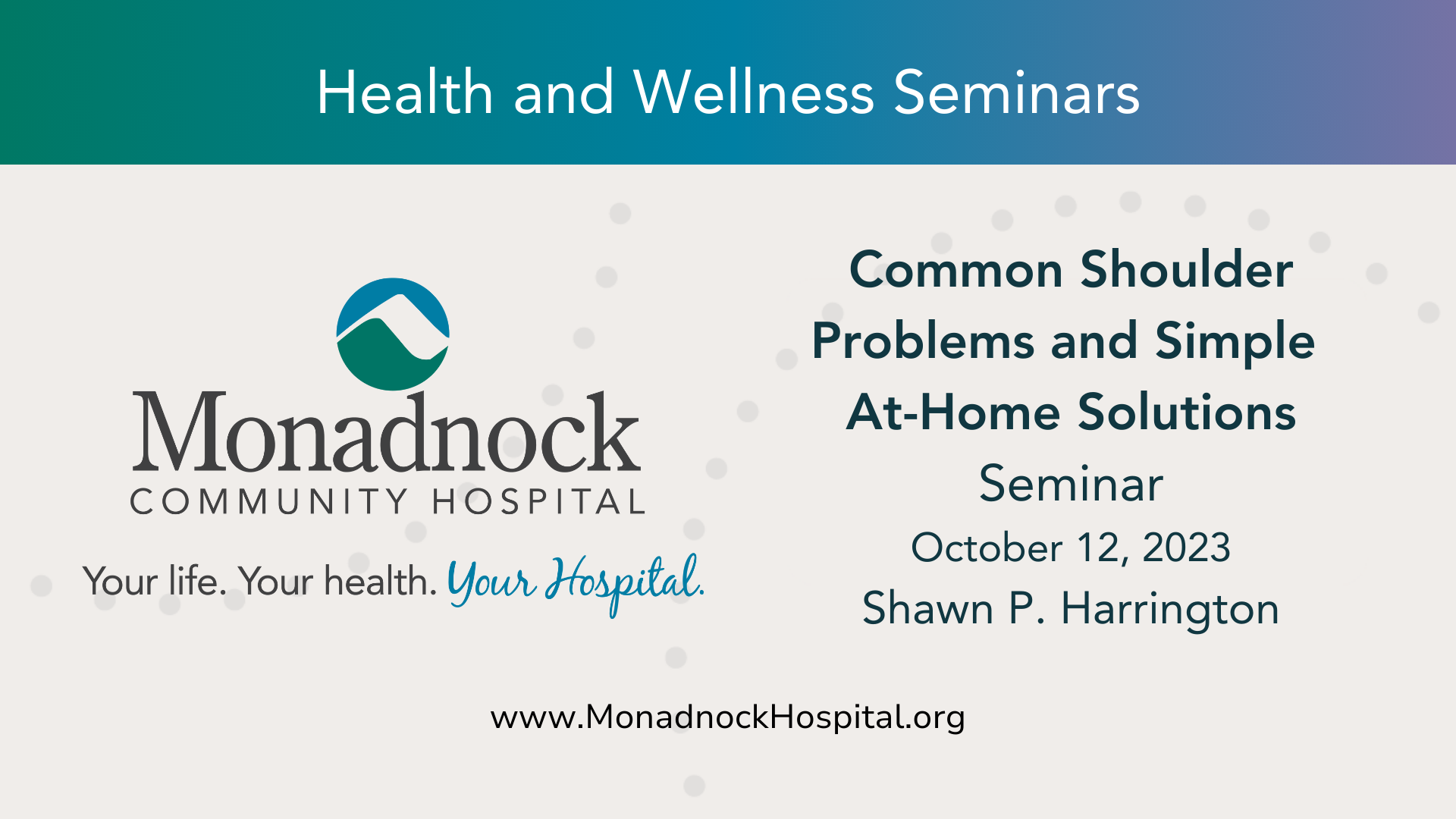 Health and Wellness Seminars

Monadnock
COMMUNITY HOSPITAL

Your life. Your health. Your Hospital.

Common Shoulder Problems and Simple At-Home Solutions
Seminar
October 12, 2023
Shawn P. Harrington

www.MonadnockHospital.org